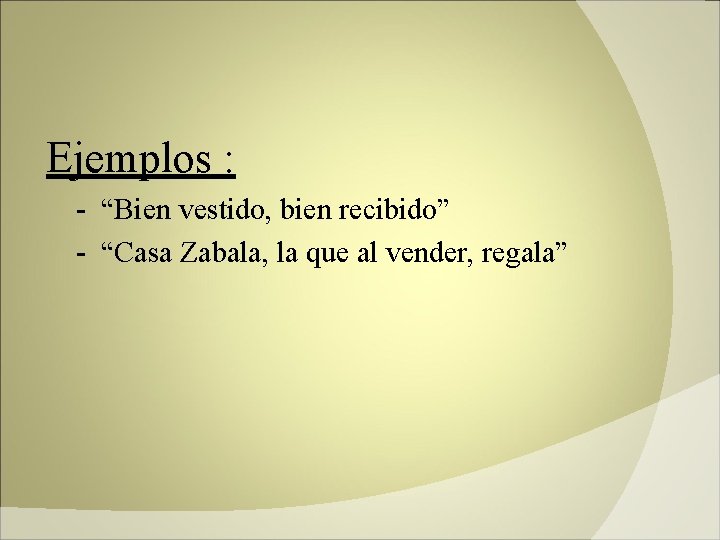 Ejemplos :

- “Bien vestido, bien recibido”
- “Casa Zabala, la que al vender, regala”